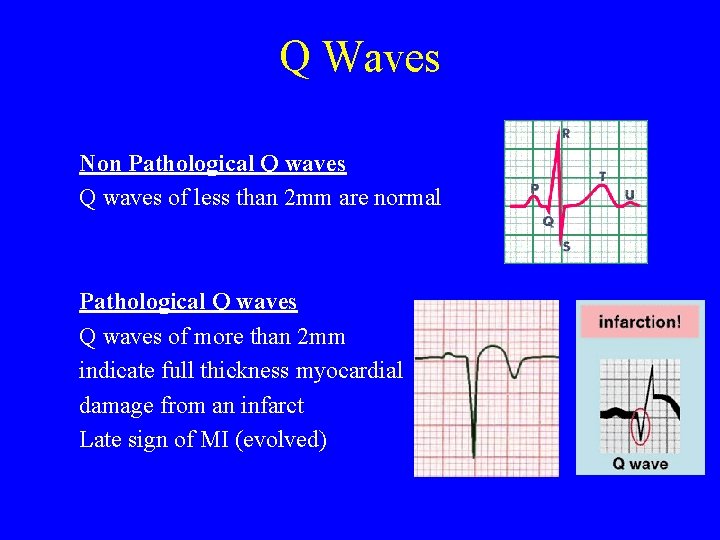 Q Waves

Non Pathological Q waves
Q waves of less than 2mm are normal

R
P
T
U
Q
S

Pathological Q waves
Q waves of more than 2mm indicate full thickness myocardial damage from an infarct
Late sign of MI (evolved)

infarction!

Q wave